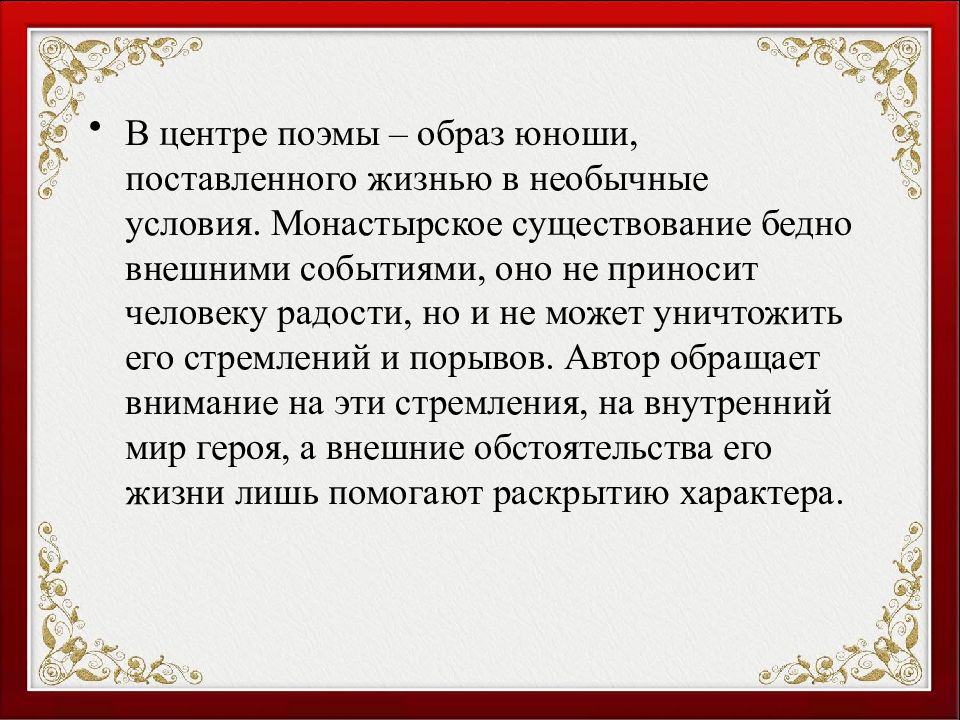 • В центре поэмы – образ юноши, поставленного жизнью в необычные условия. Монастырское существование бедно внешними событиями, оно не приносит человеку радости, но и не может уничтожить его стремлений и порывов. Автор обращает внимание на эти стремления, на внутренний мир героя, а внешние обстоятельства его жизни лишь помогают раскрытию характера.